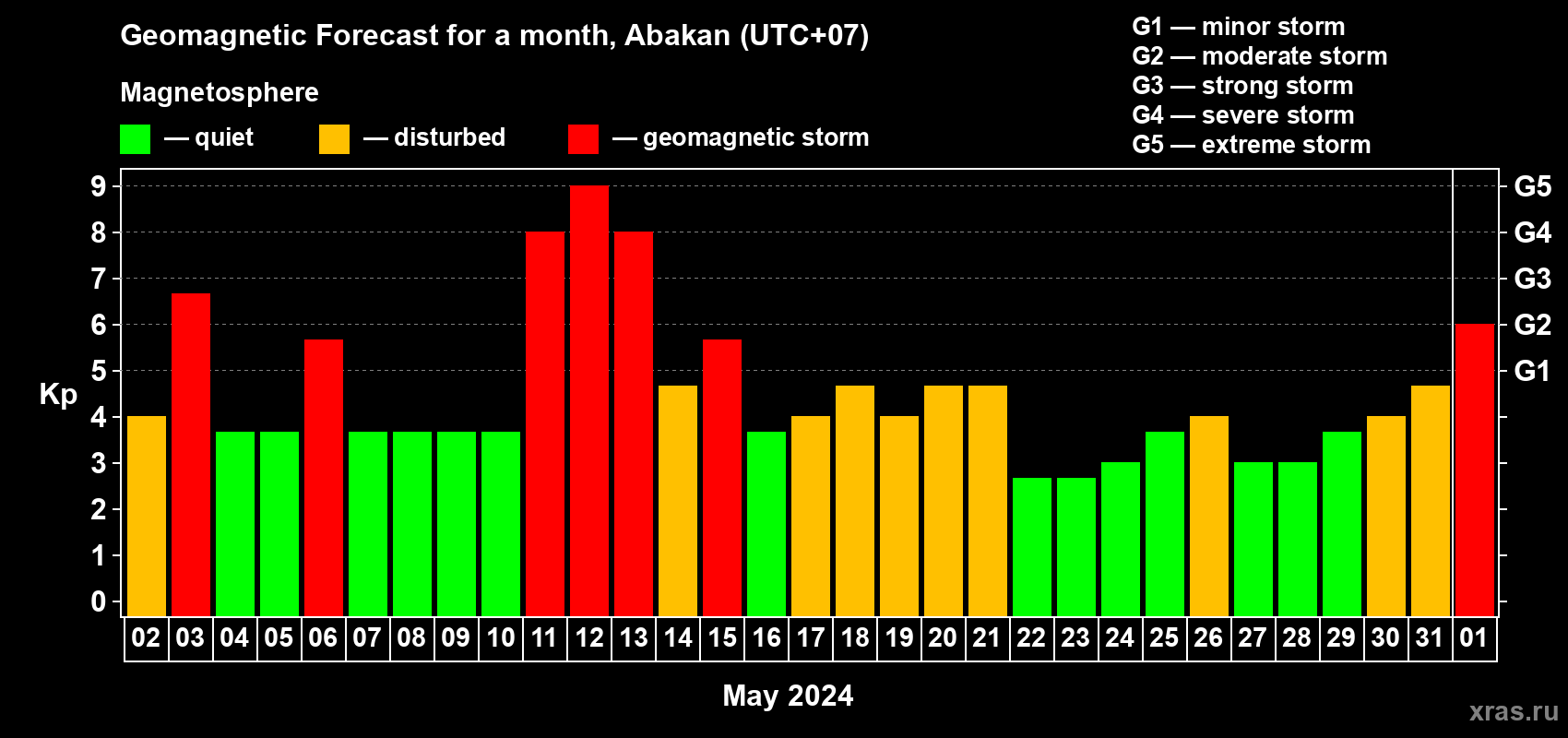 Geomagnetic Forecast for a month, Abakan (UTC+07)

Magnetosphere

— quiet — disturbed — geomagnetic storm

G1 — minor storm
G2 — moderate storm
G3 — strong storm
G4 — severe storm
G5 — extreme storm

Kp

9
8
7
6
5
4
3
2
1
0

G5
G4
G3
G2
G1

02 03 04 05 06 07 08 09 10 11 12 13 14 15 16 17 18 19 20 21 22 23 24 25 26 27 28 29 30 31 01

May 2024

xras.ru